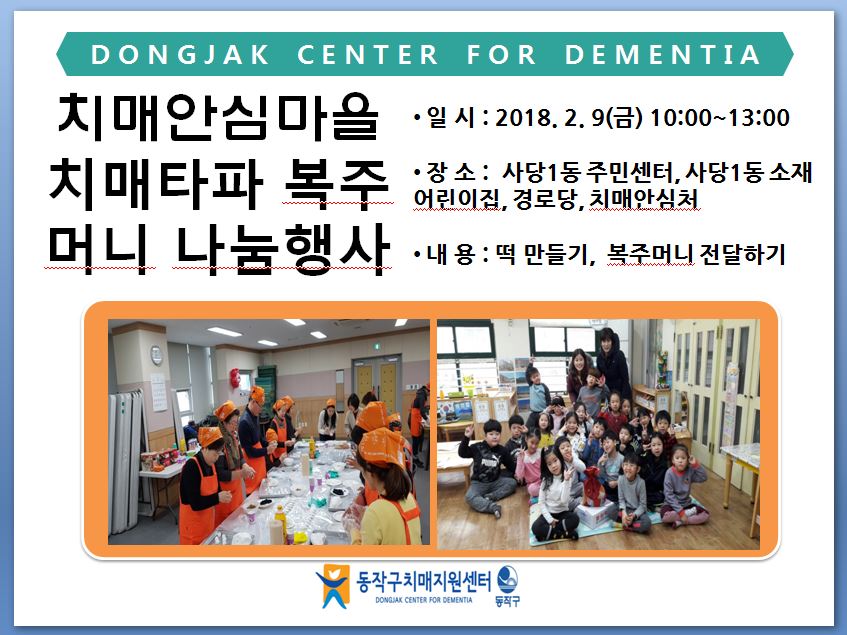 DONGJAK CENTER FOR DEMENTIA

치매안심마을 치매타파 복주머니 나눔행사

• 일 시 : 2018. 2. 9(금) 10:00~13:00

• 장 소 : 사당1동 주민센터, 사당1동 소재 어린이집, 경로당, 치매안심처

• 내 용 : 떡 만들기, 복주머니 전달하기

동작구치매지원센터
DONGJAK CENTER FOR DEMENTIA
동작구